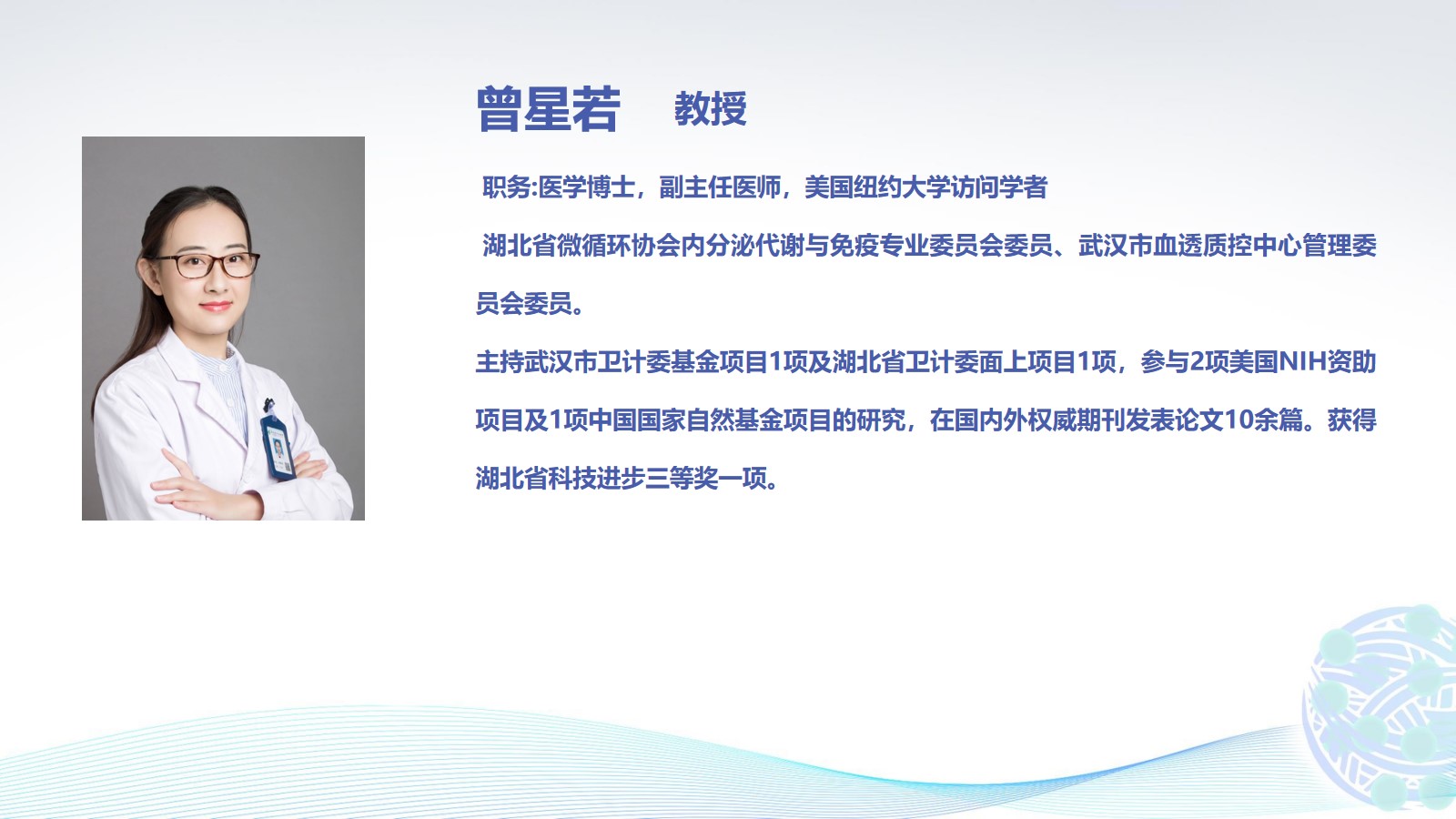 曾星若　教授

职务:医学博士，副主任医师，美国纽约大学访问学者

湖北省微循环协会内分泌代谢与免疫专业委员会委员、武汉市血透质控中心管理委员会委员。

主持武汉市卫计委基金项目1项及湖北省卫计委面上项目1项，参与2项美国NIH资助项目及1项中国国家自然基金项目的研究，在国内外权威期刊发表论文10余篇。获得湖北省科技进步三等奖一项。